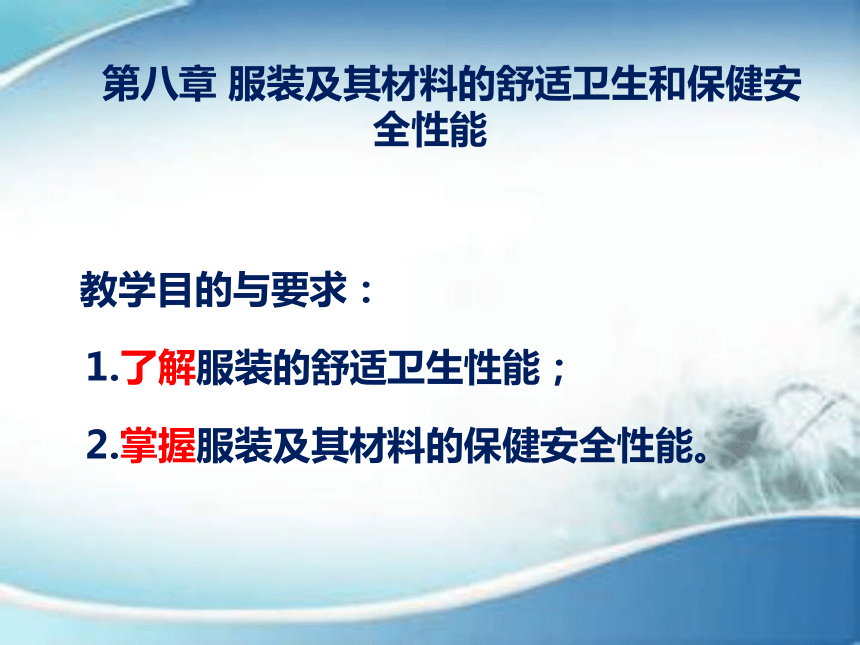 第八章 服装及其材料的舒适卫生和保健安全性能

教学目的与要求：

1.了解服装的舒适卫生性能；

2.掌握服装及其材料的保健安全性能。